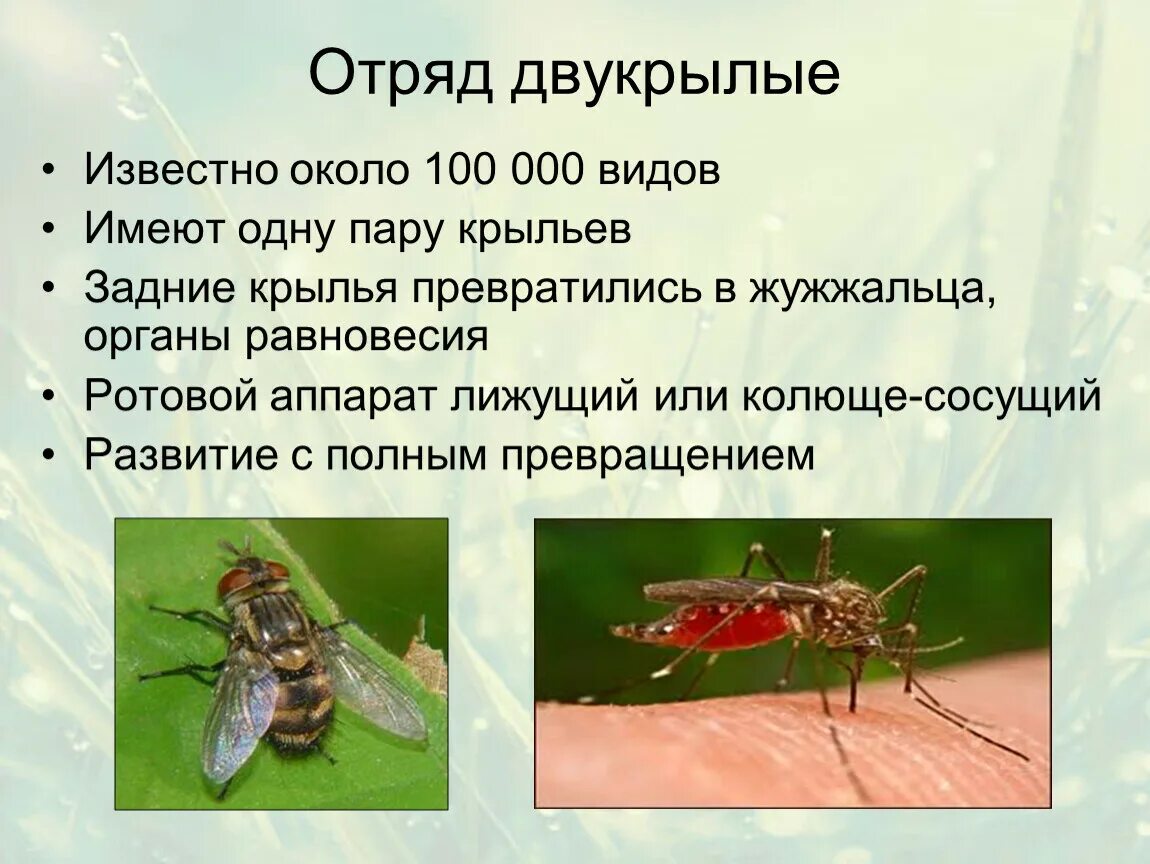 Отряд двукрылые

• Известно около 100 000 видов
• Имеют одну пару крыльев
• Задние крылья превратились в жужжальца, органы равновесия
• Ротовой аппарат лижущий или колюще-сосущий
• Развитие с полным превращением